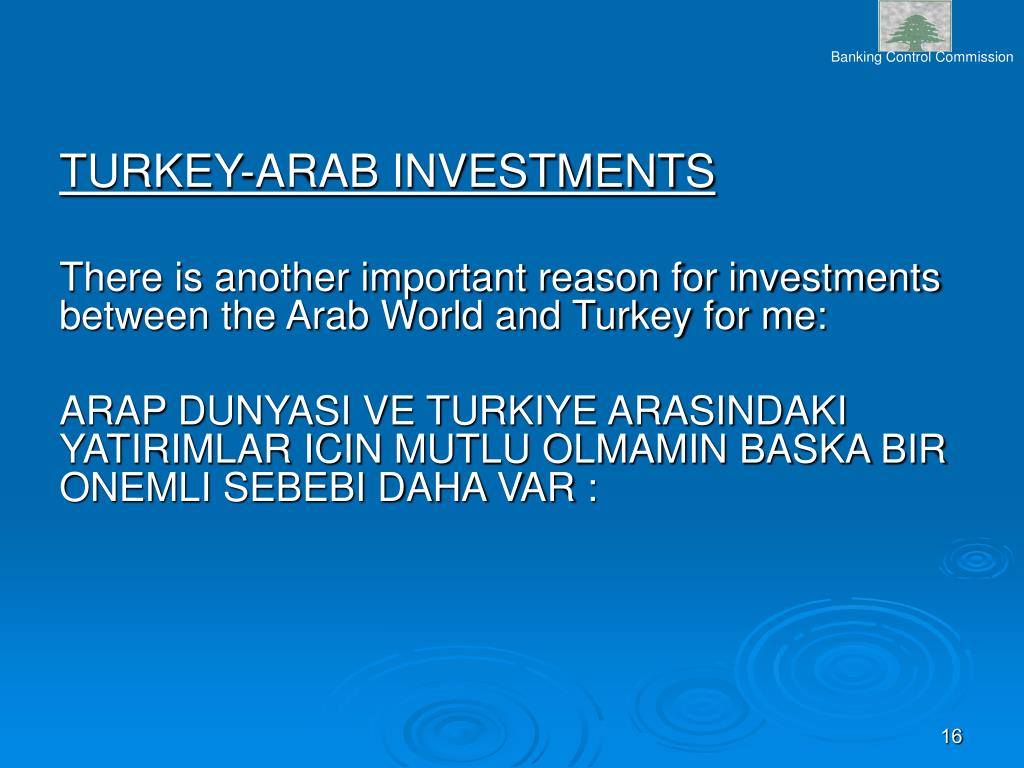 Banking Control Commission

TURKEY-ARAB INVESTMENTS

There is another important reason for investments between the Arab World and Turkey for me:

ARAP DUNYASI VE TURKIYE ARASINDAKI YATIRIMLAR ICIN MUTLU OLMAMIN BASKA BIR ONEMLI SEBEBI DAHA VAR :

16